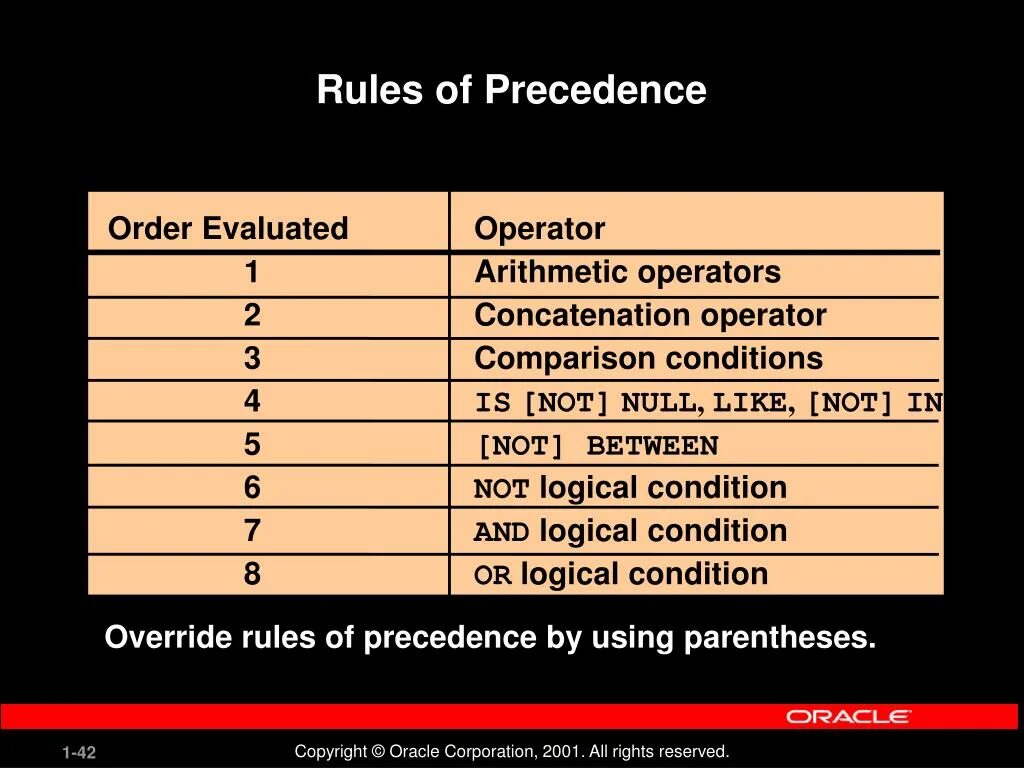 Rules of Precedence

| Order Evaluated | Operator |
|---|---|
| 1 | Arithmetic operators |
| 2 | Concatenation operator |
| 3 | Comparison conditions |
| 4 | IS [NOT] NULL, LIKE, [NOT] IN |
| 5 | [NOT] BETWEEN |
| 6 | NOT logical condition |
| 7 | AND logical condition |
| 8 | OR logical condition |

Override rules of precedence by using parentheses.

ORACLE

1-42

Copyright © Oracle Corporation, 2001. All rights reserved.